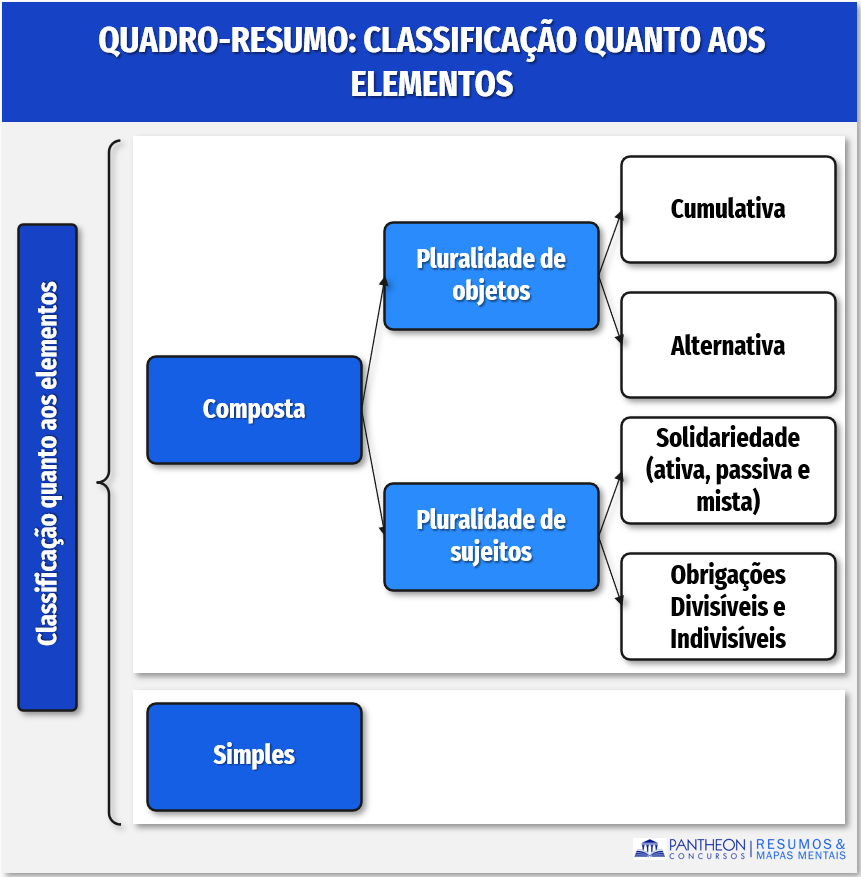 QUADRO-RESUMO: CLASSIFICAÇÃO QUANTO AOS ELEMENTOS

Classificação quanto aos elementos

Composta

Pluralidade de objetos

Cumulativa

Alternativa

Pluralidade de sujeitos

Solidariedade (ativa, passiva e mista)

Obrigações Divisíveis e Indivisíveis

Simples

PANTHEON CONCURSOS | RESUMOS & MAPAS MENTAIS